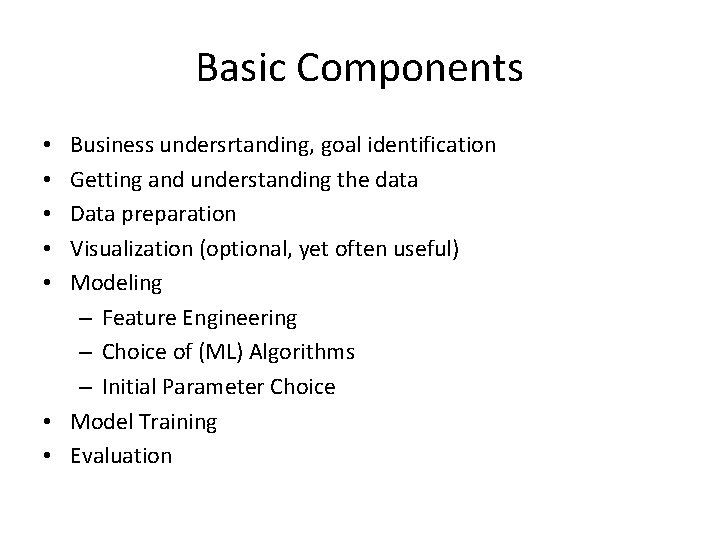 Basic Components

• Business undersrtanding, goal identification
• Getting and understanding the data
• Data preparation
• Visualization (optional, yet often useful)
• Modeling
  – Feature Engineering
  – Choice of (ML) Algorithms
  – Initial Parameter Choice
• Model Training
• Evaluation